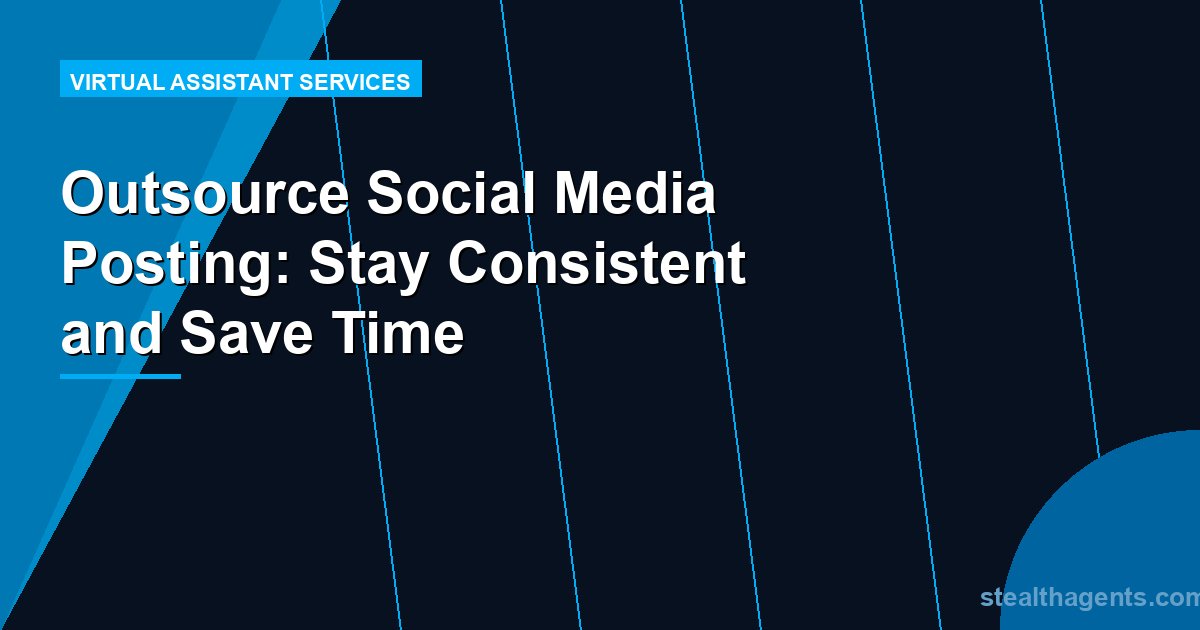 VIRTUAL ASSISTANT SERVICES

Outsource Social Media Posting: Stay Consistent and Save Time

stealthagents.com